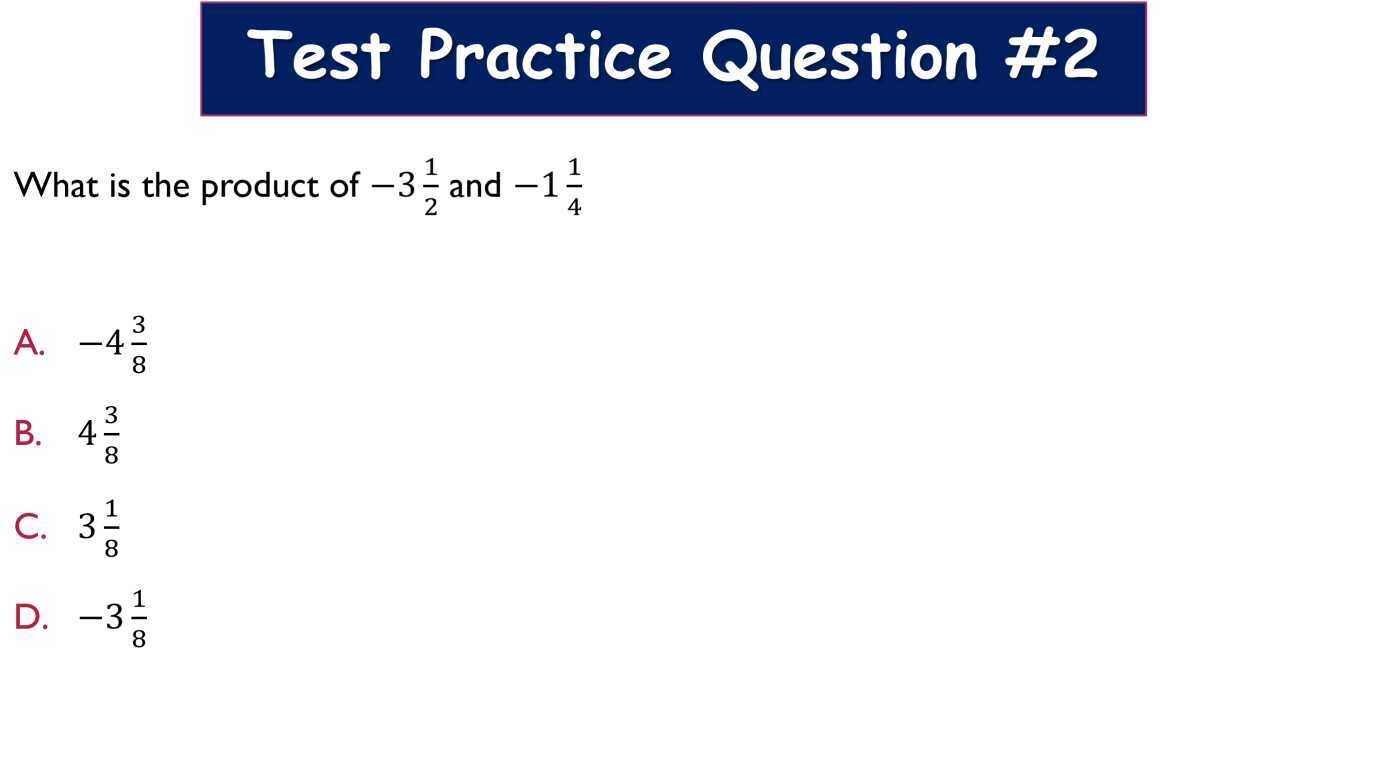 Test Practice Question #2

What is the product of $-3\frac{1}{2}$ and $-1\frac{1}{4}$

A. $-4\frac{3}{8}$

B. $4\frac{3}{8}$

C. $3\frac{1}{8}$

D. $-3\frac{1}{8}$